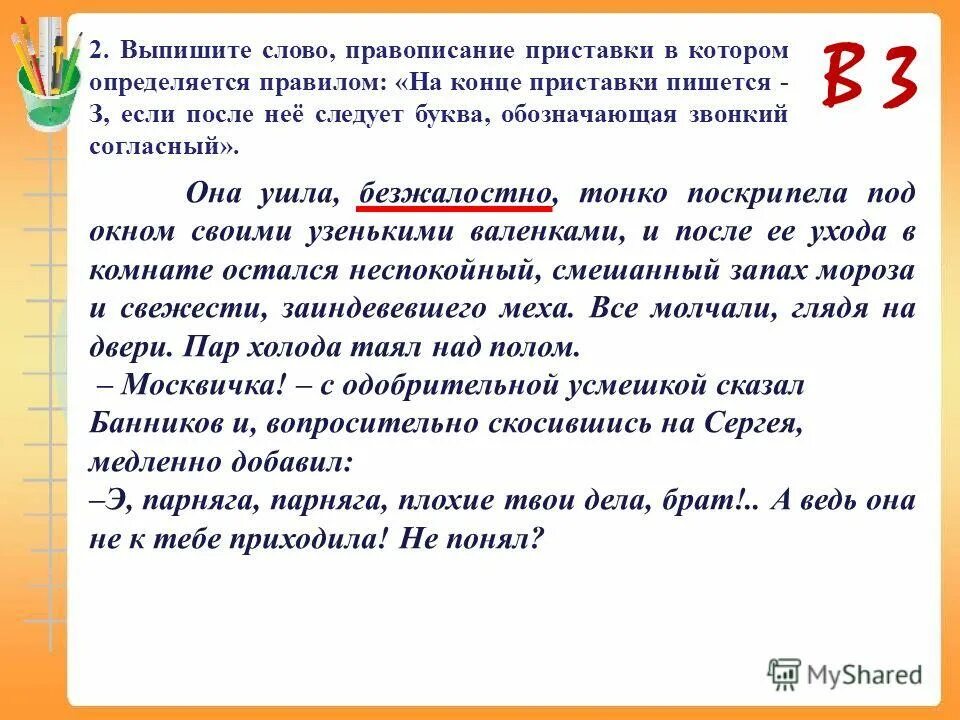 2. Выпишите слово, правописание приставки в котором определяется правилом: «На конце приставки пишется - З, если после неё следует буква, обозначающая звонкий согласный».

В 3

Она ушла, безжалостно, тонко поскрипела под окном своими узенькими валенками, и после ее ухода в комнате остался неспокойный, смешанный запах мороза и свежести, заиндевевшего меха. Все молчали, глядя на двери. Пар холода таял над полом.

– Москвичка! – с одобрительной усмешкой сказал Банников и, вопросительно скосившись на Сергея, медленно добавил:

–Э, парняга, парняга, плохие твои дела, брат!.. А ведь она не к тебе приходила! Не понял?

MyShared